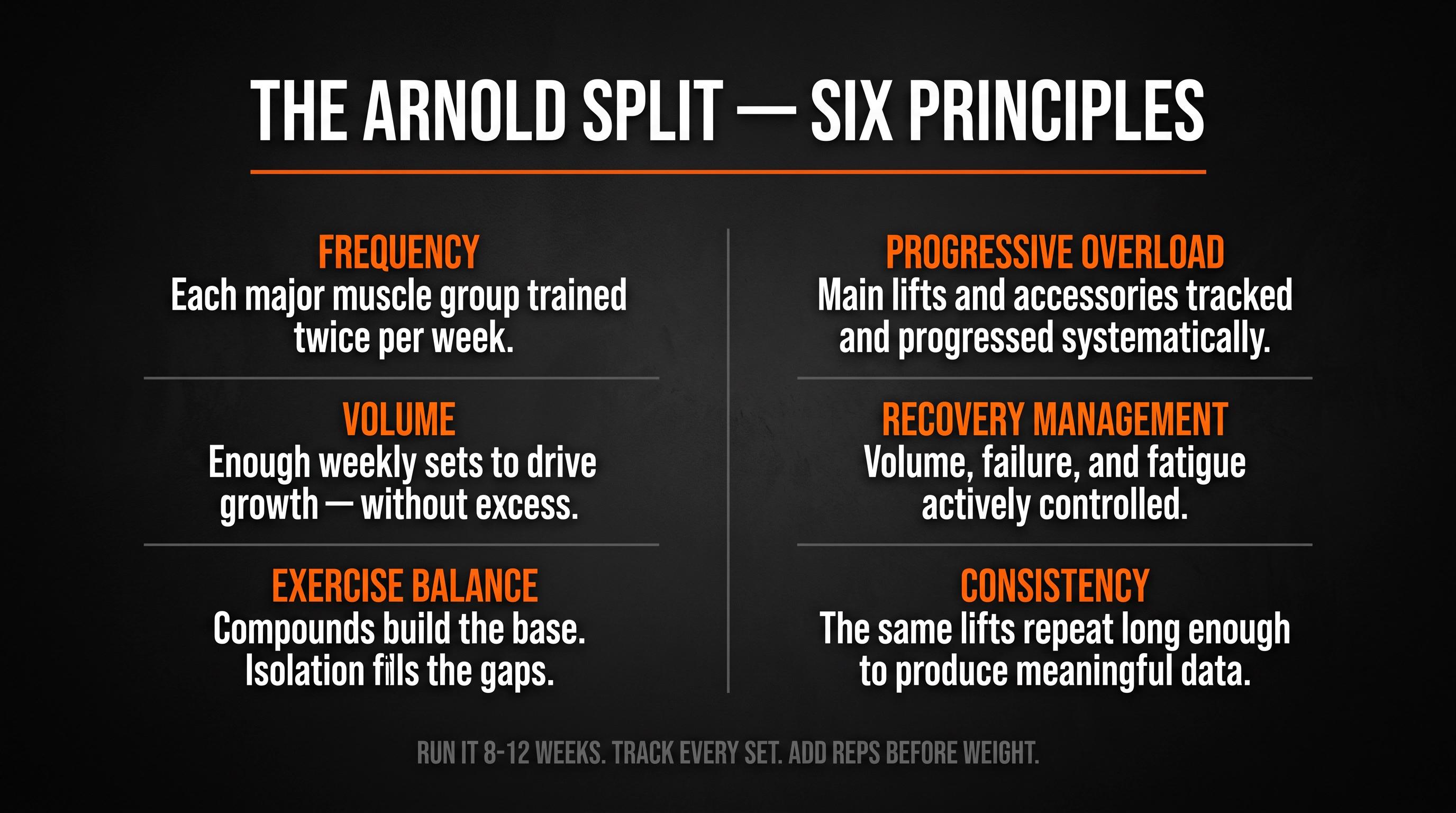 THE ARNOLD SPLIT — SIX PRINCIPLES

FREQUENCY
Each major muscle group trained twice per week.

VOLUME
Enough weekly sets to drive growth — without excess.

EXERCISE BALANCE
Compounds build the base. Isolation fills the gaps.

PROGRESSIVE OVERLOAD
Main lifts and accessories tracked and progressed systematically.

RECOVERY MANAGEMENT
Volume, failure, and fatigue actively controlled.

CONSISTENCY
The same lifts repeat long enough to produce meaningful data.

RUN IT 8-12 WEEKS. TRACK EVERY SET. ADD REPS BEFORE WEIGHT.